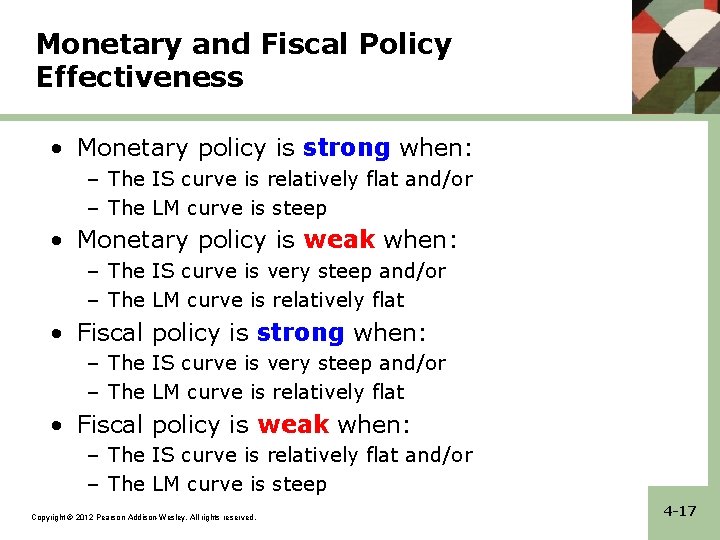 Monetary and Fiscal Policy Effectiveness

• Monetary policy is strong when:
– The IS curve is relatively flat and/or
– The LM curve is steep
• Monetary policy is weak when:
– The IS curve is very steep and/or
– The LM curve is relatively flat
• Fiscal policy is strong when:
– The IS curve is very steep and/or
– The LM curve is relatively flat
• Fiscal policy is weak when:
– The IS curve is relatively flat and/or
– The LM curve is steep

Copyright © 2012 Pearson Addison-Wesley. All rights reserved.

4-17